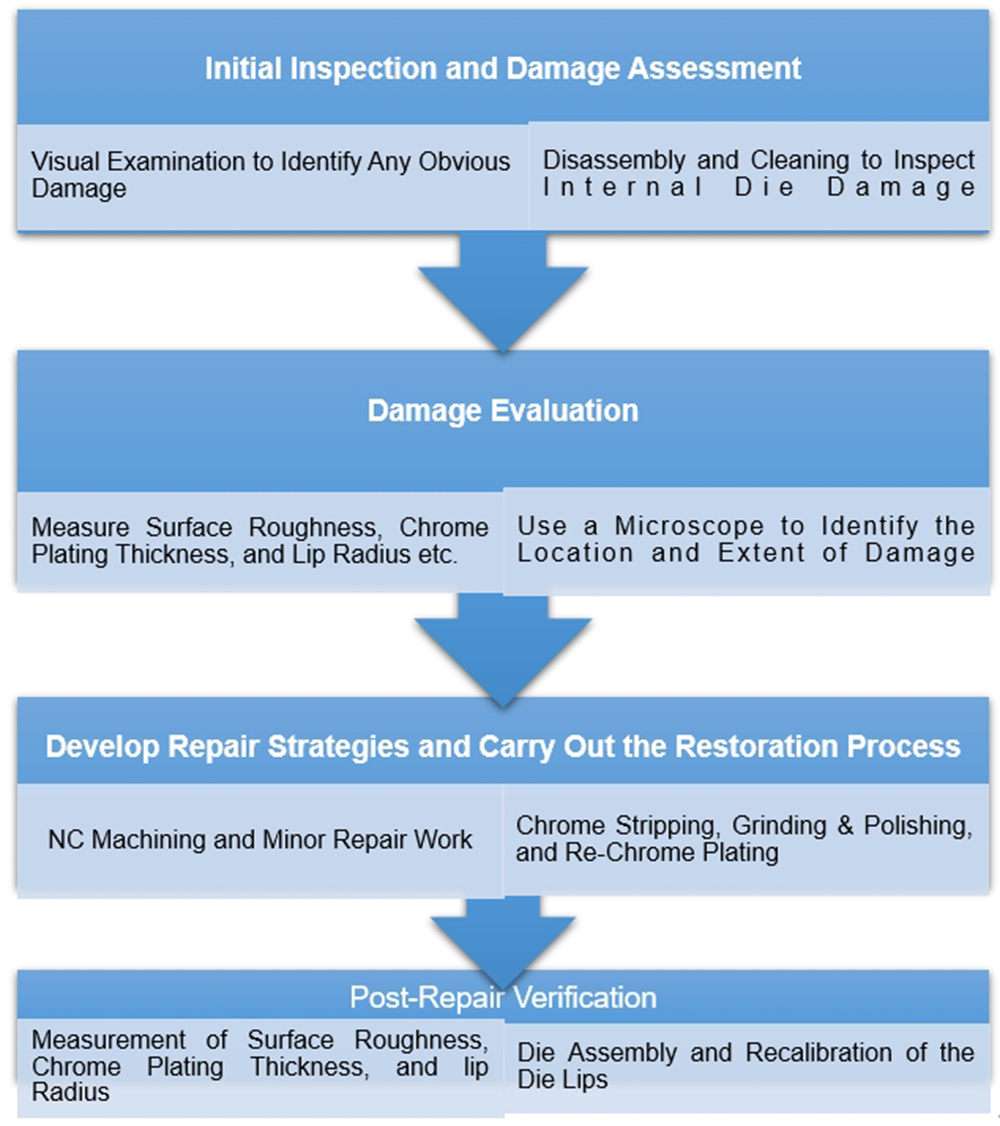 Initial Inspection and Damage Assessment

Visual Examination to Identify Any Obvious Damage

Disassembly and Cleaning to Inspect Internal Die Damage

Damage Evaluation

Measure Surface Roughness, Chrome Plating Thickness, and Lip Radius etc.

Use a Microscope to Identify the Location and Extent of Damage

Develop Repair Strategies and Carry Out the Restoration Process

NC Machining and Minor Repair Work

Chrome Stripping, Grinding & Polishing, and Re-Chrome Plating

Post-Repair Verification

Measurement of Surface Roughness, Chrome Plating Thickness, and lip Radius

Die Assembly and Recalibration of the Die Lips